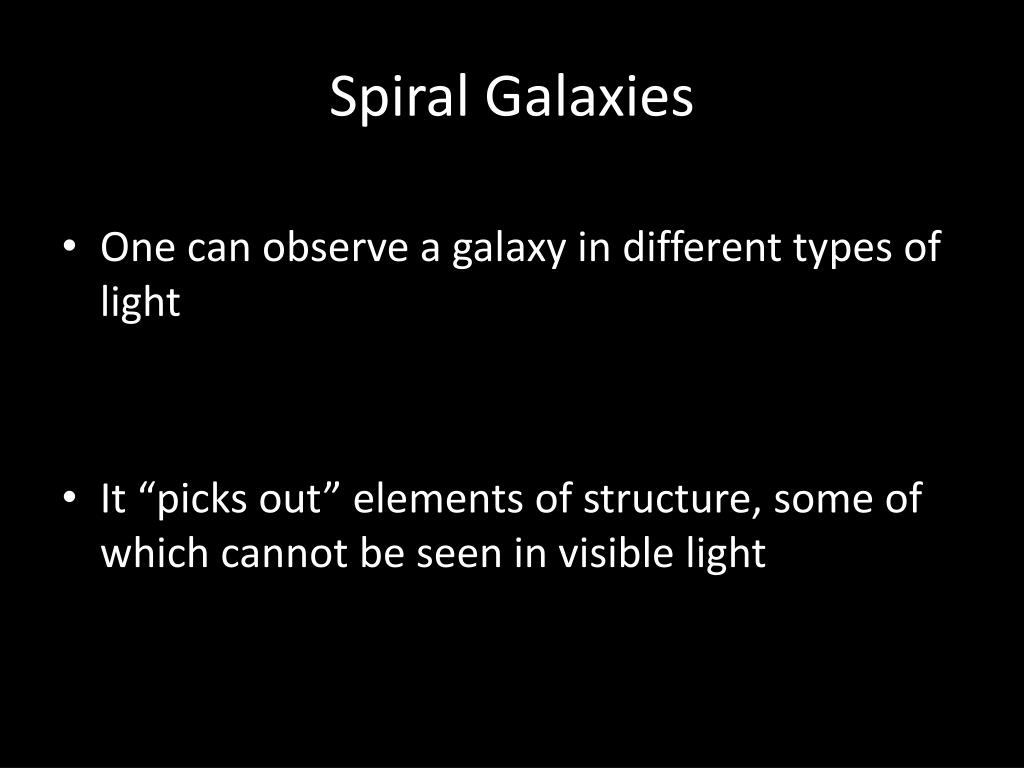 Spiral Galaxies

• One can observe a galaxy in different types of light

• It “picks out” elements of structure, some of which cannot be seen in visible light